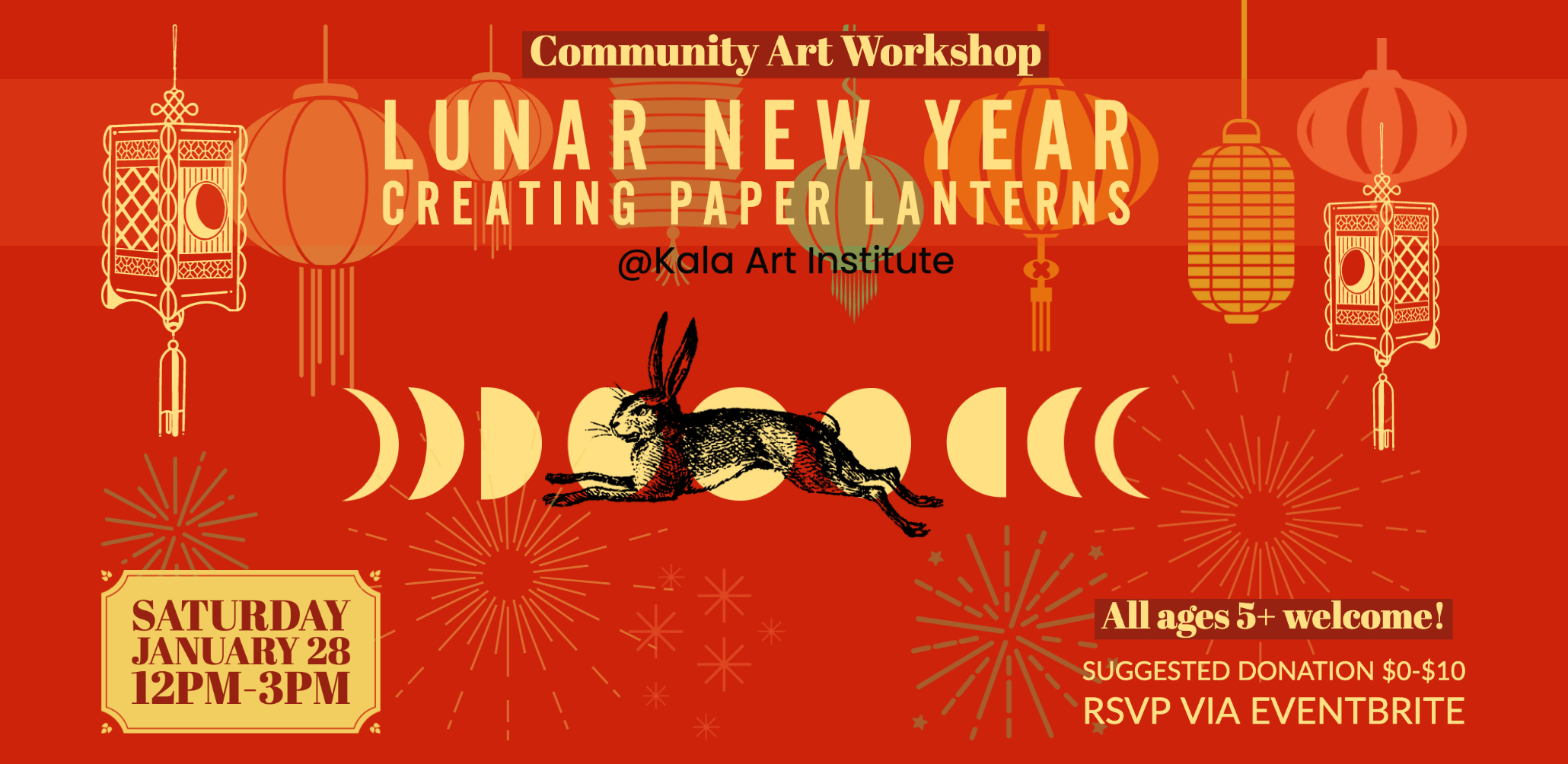 Community Art Workshop

LUNAR NEW YEAR
CREATING PAPER LANTERNS

@Kala Art Institute

SATURDAY
JANUARY 28
12PM-3PM

All ages 5+ welcome!

SUGGESTED DONATION $0-$10
RSVP VIA EVENTBRITE